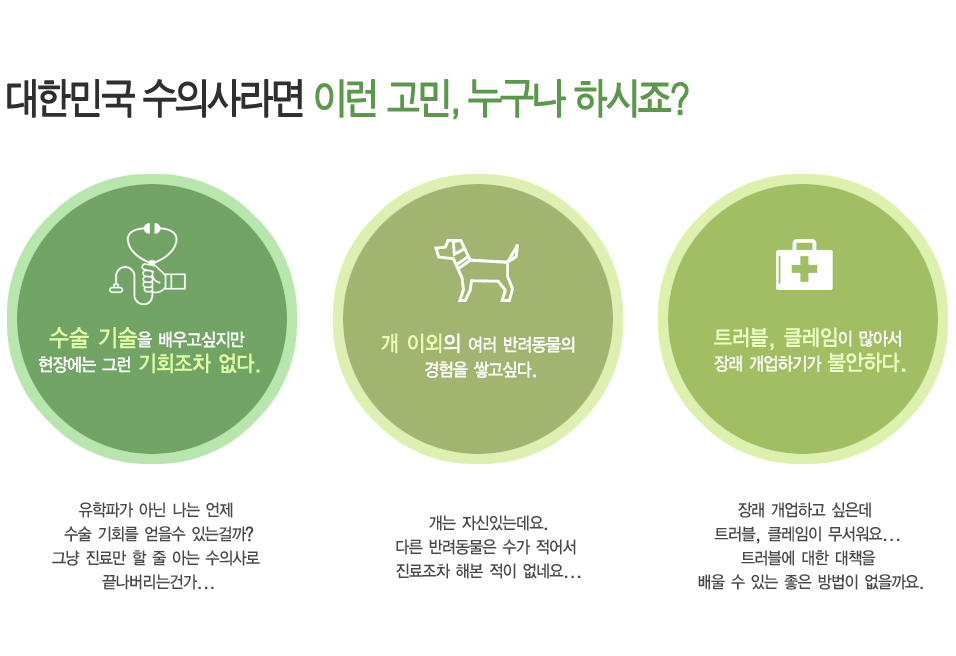 대한민국 수의사라면 이런 고민, 누구나 하시죠?

수술 기술을 배우고싶지만 현장에는 그런 기회조차 없다.

개 이외의 여러 반려동물의 경험을 쌓고싶다.

트러블, 클레임이 많아서 장래 개업하기가 불안하다.

유학파가 아닌 나는 언제 수술 기회를 얻을수 있는걸까? 그냥 진료만 할 줄 아는 수의사로 끝나버리는건가…

개는 자신있는데요. 다른 반려동물은 수가 적어서 진료조차 해본 적이 없네요…

장래 개업하고 싶은데 트러블, 클레임이 무서워요… 트러블에 대한 대책을 배울 수 있는 좋은 방법이 없을까요.